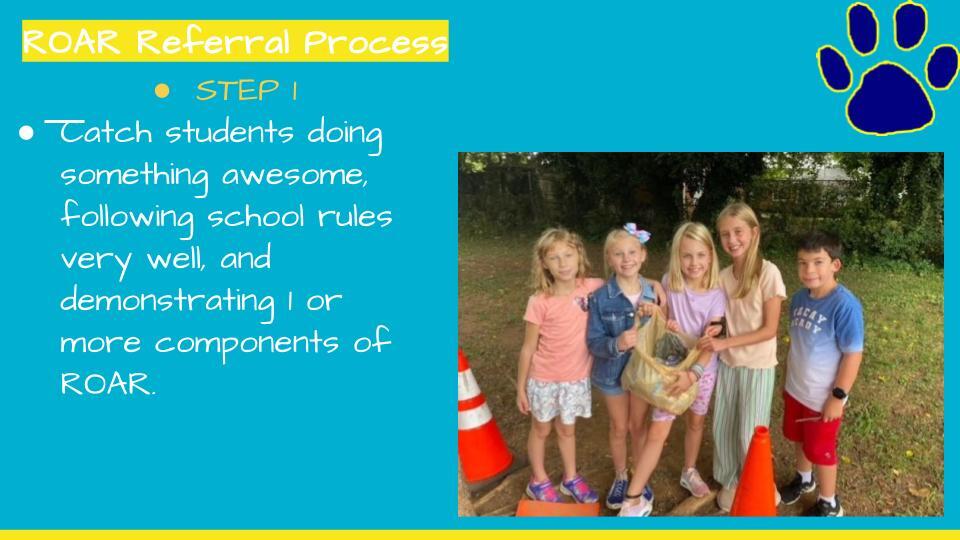 ROAR Referral Process

● STEP 1

● Catch students doing something awesome, following school rules very well, and demonstrating 1 or more components of ROAR.